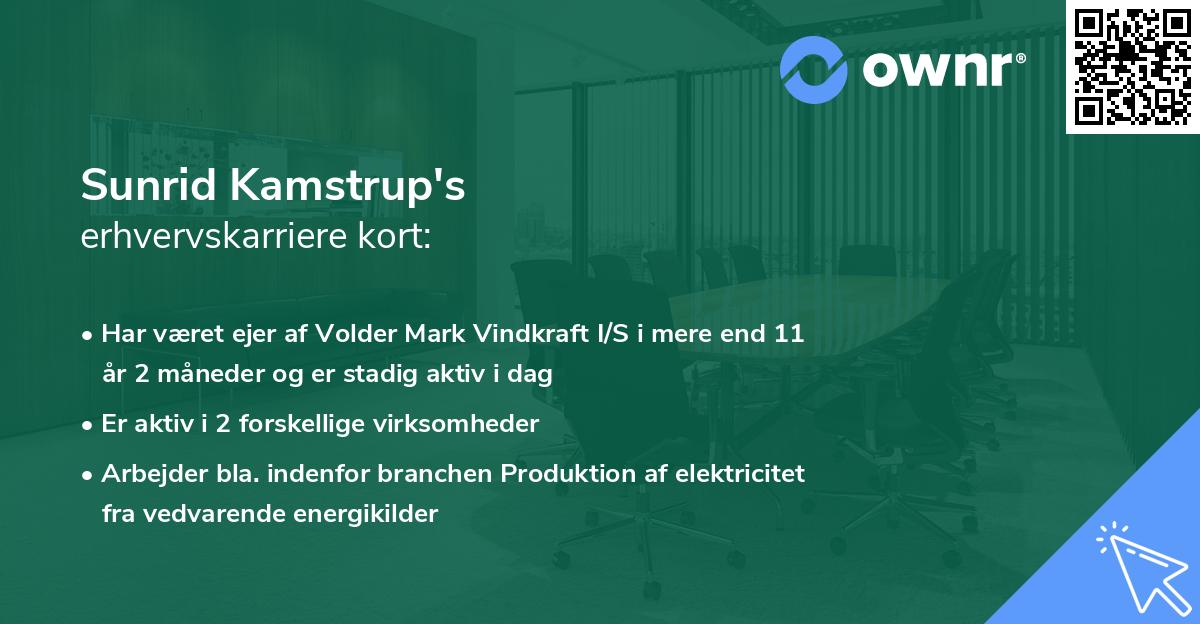 ownr®

Sunrid Kamstrup's
erhvervskarriere kort:

• Har været ejer af Volder Mark Vindkraft I/S i mere end 11 år 2 måneder og er stadig aktiv i dag
• Er aktiv i 2 forskellige virksomheder
• Arbejder bla. indenfor branchen Produktion af elektricitet fra vedvarende energikilder